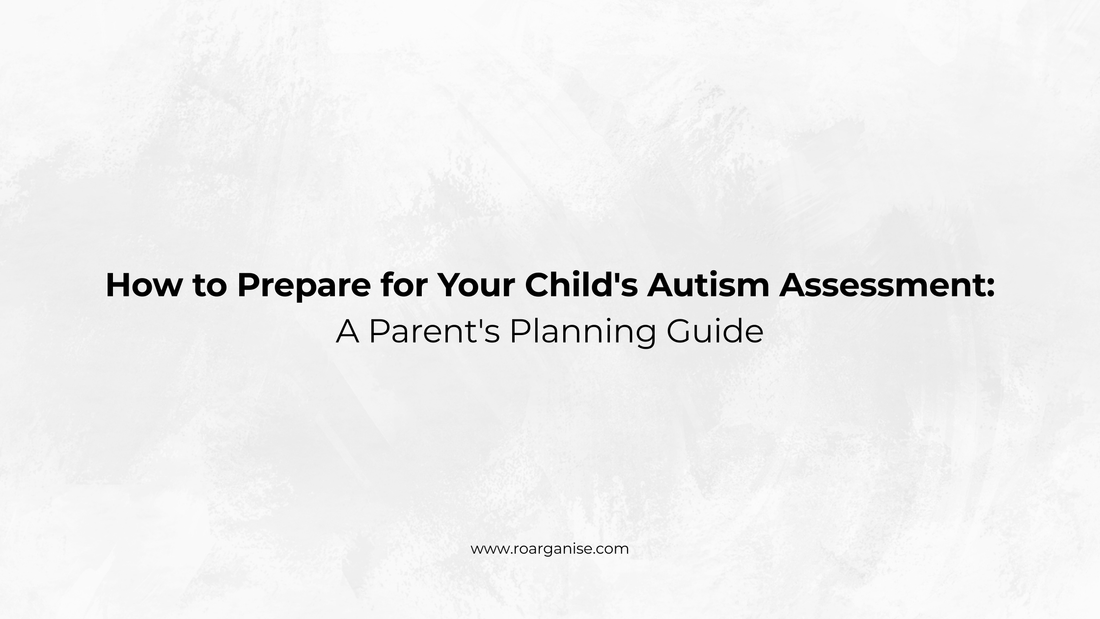 How to Prepare for Your Child's Autism Assessment:
A Parent's Planning Guide

www.roarganise.com